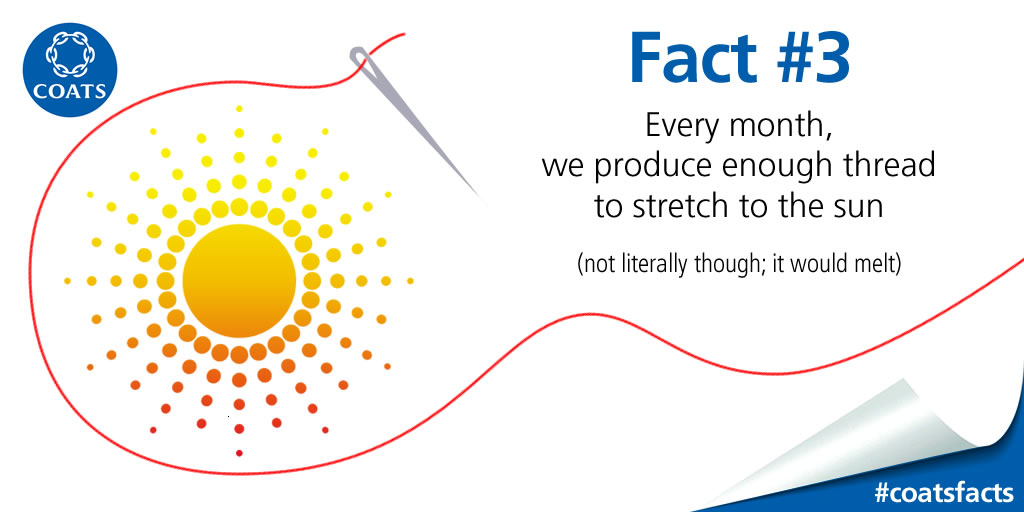 COATS

Fact #3

Every month, we produce enough thread to stretch to the sun

(not literally though; it would melt)

#coatsfacts